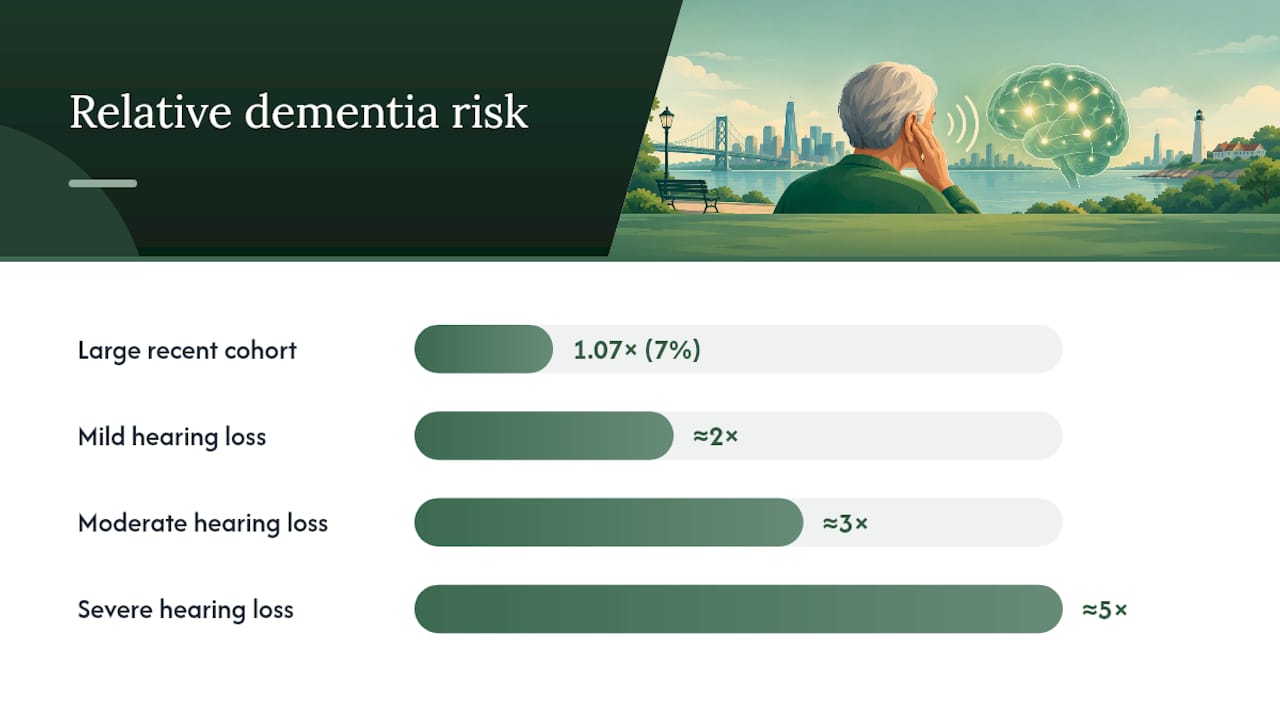 Relative dementia risk

Large recent cohort 1.07× (7%)

Mild hearing loss ≈2×

Moderate hearing loss ≈3×

Severe hearing loss ≈5×